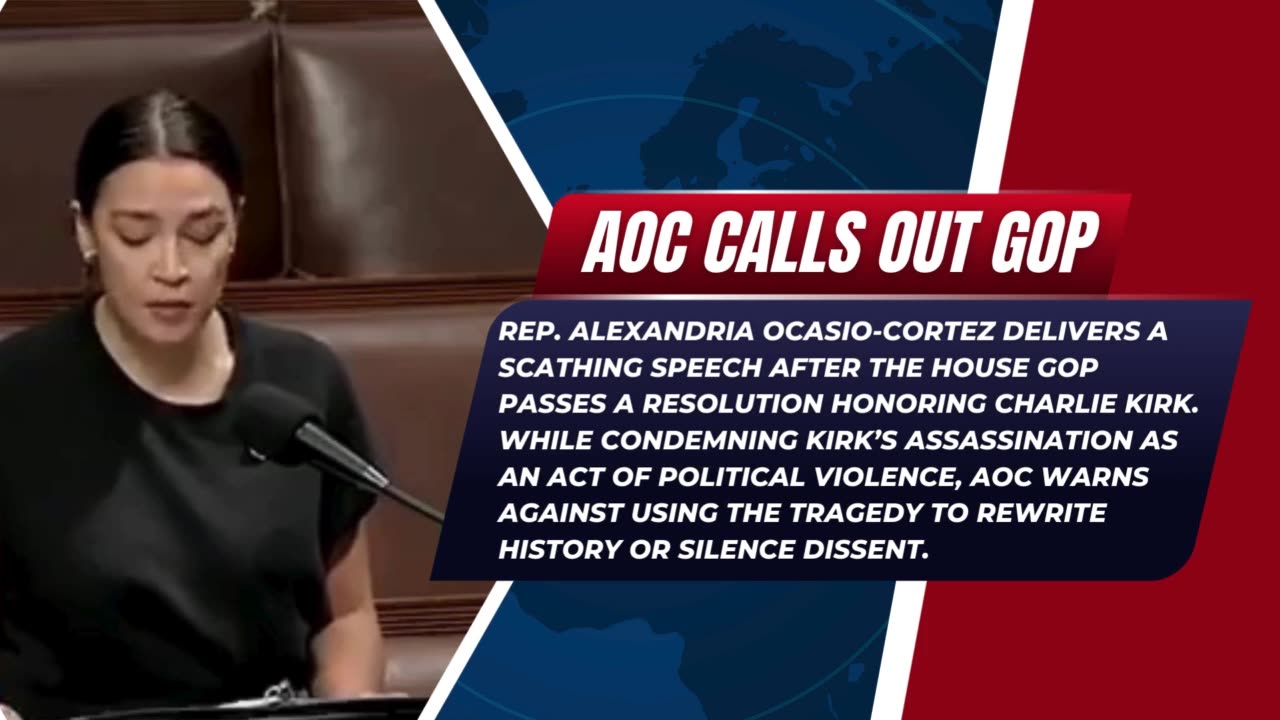 AOC CALLS OUT GOP

REP. ALEXANDRIA OCASIO-CORTEZ DELIVERS A SCATHING SPEECH AFTER THE HOUSE GOP PASSES A RESOLUTION HONORING CHARLIE KIRK. WHILE CONDEMNING KIRK'S ASSASSINATION AS AN ACT OF POLITICAL VIOLENCE, AOC WARNS AGAINST USING THE TRAGEDY TO REWRITE HISTORY OR SILENCE DISSENT.